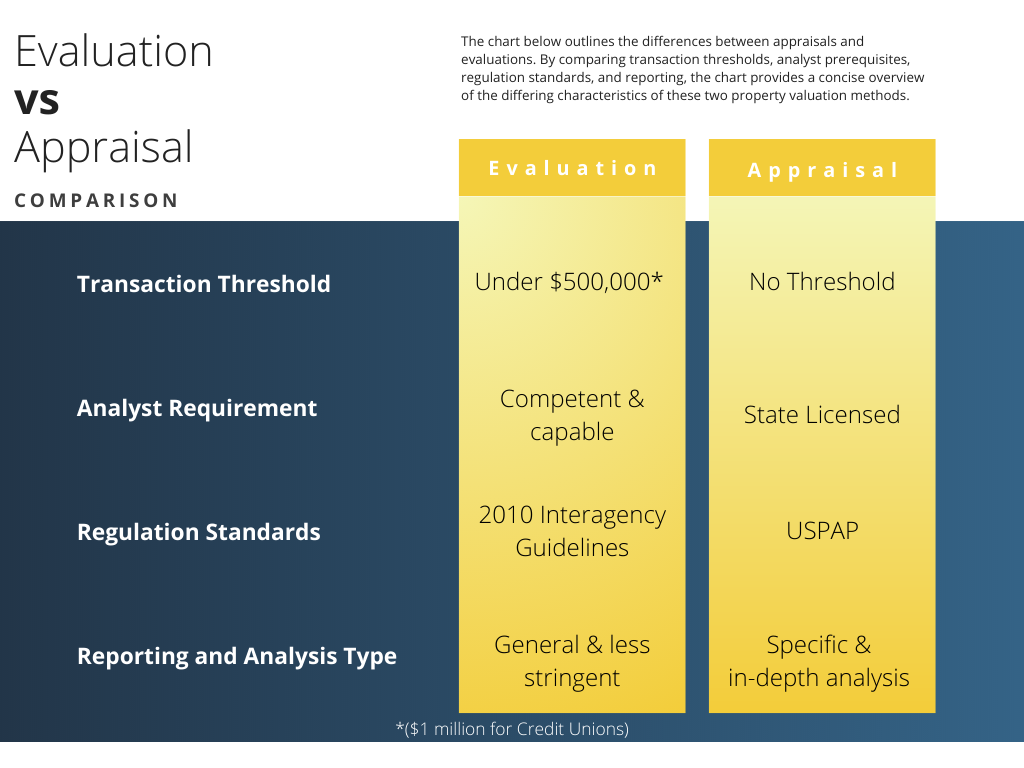 Evaluation
vs
Appraisal

COMPARISON

The chart below outlines the differences between appraisals and evaluations. By comparing transaction thresholds, analyst prerequisites, regulation standards, and reporting, the chart provides a concise overview of the differing characteristics of these two property valuation methods.

| | Evaluation | Appraisal |
|---|---|---|
| Transaction Threshold | Under \$500,000* | No Threshold |
| Analyst Requirement | Competent & capable | State Licensed |
| Regulation Standards | 2010 Interagency Guidelines | USPAP |
| Reporting and Analysis Type | General & less stringent | Specific & in-depth analysis |

*(\$1 million for Credit Unions)